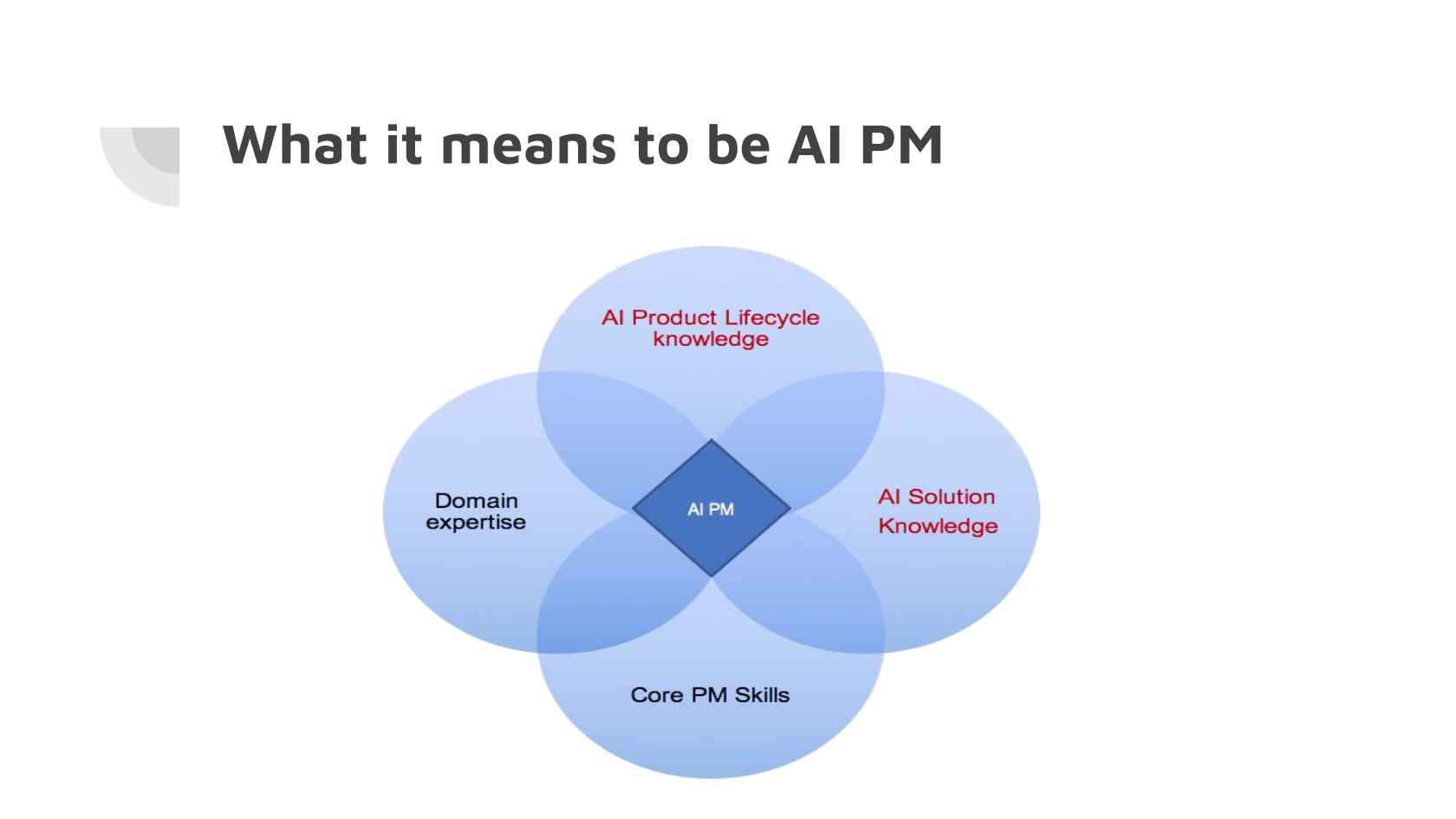 What it means to be AI PM

AI Product Lifecycle knowledge

Domain expertise

AI PM

AI Solution Knowledge

Core PM Skills